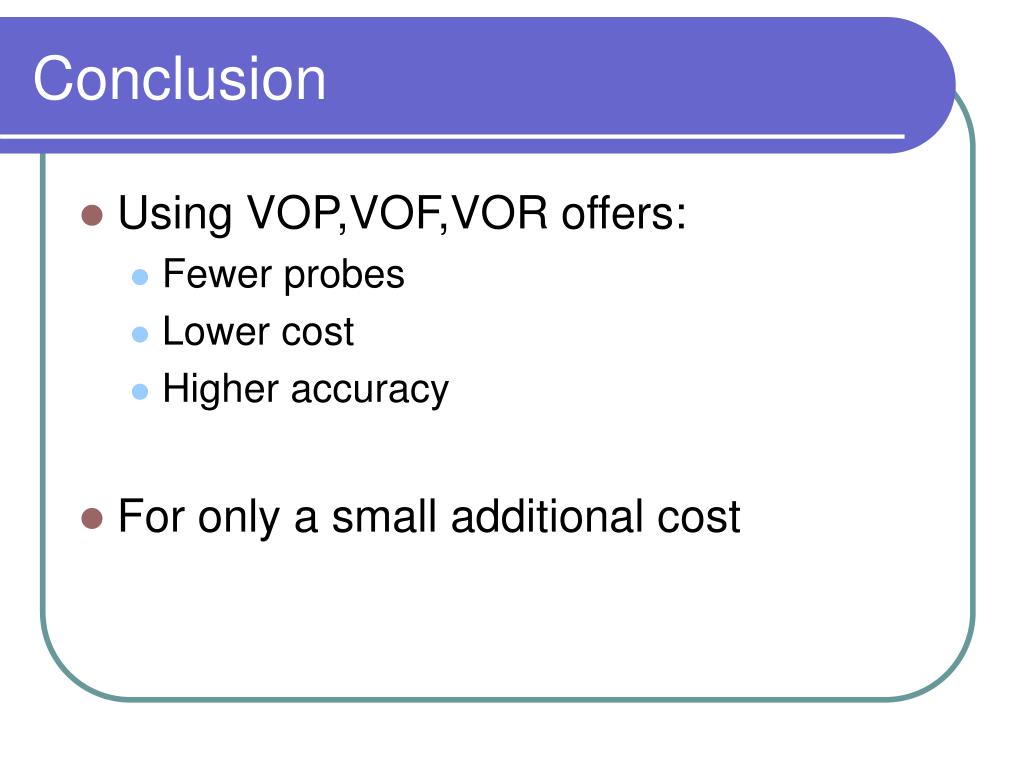 Conclusion

- Using VOP,VOF,VOR offers:
  - Fewer probes
  - Lower cost
  - Higher accuracy

- For only a small additional cost